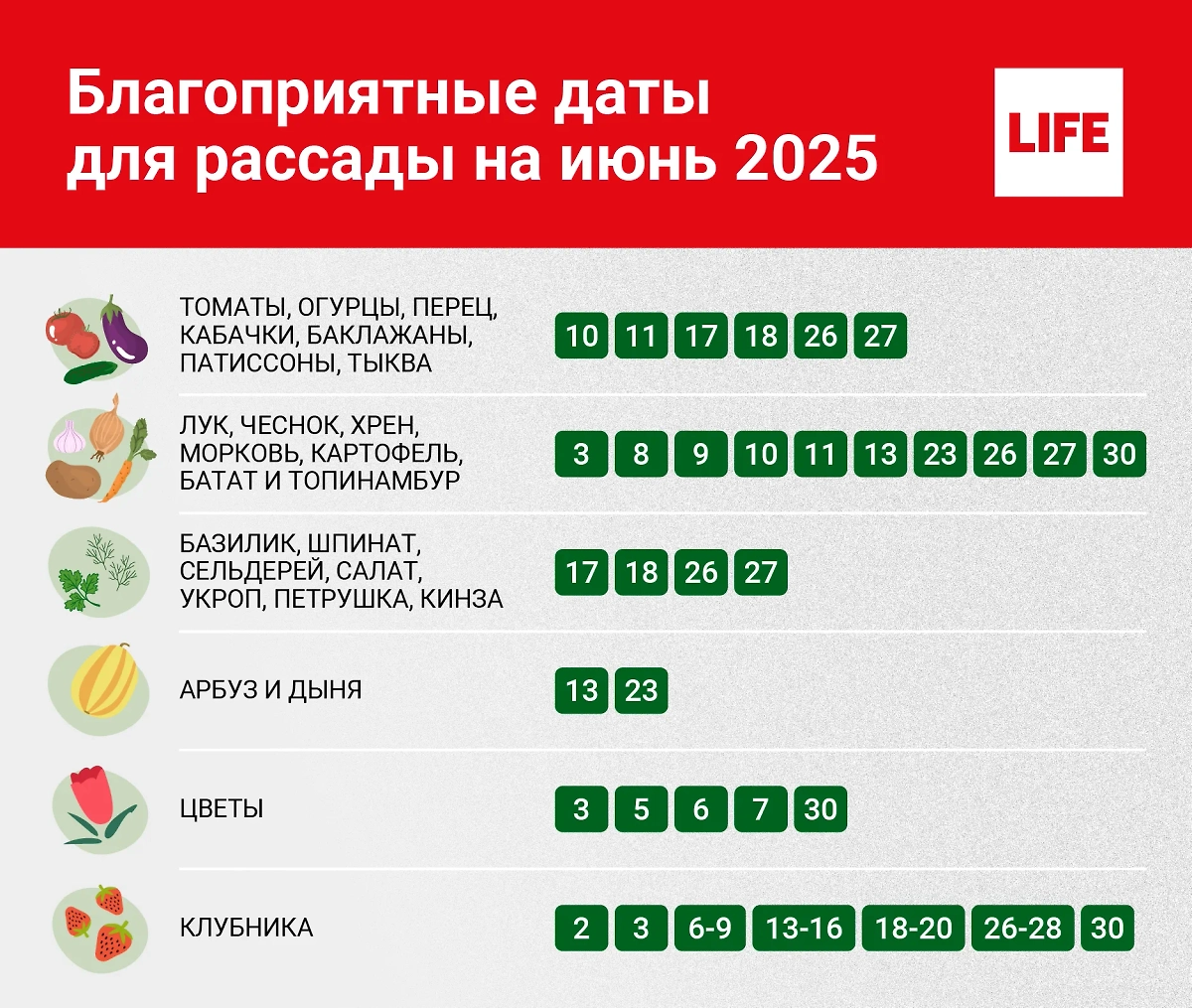 Благоприятные даты для рассады на июнь 2025

LIFE

ТОМАТЫ, ОГУРЦЫ, ПЕРЕЦ, КАБАЧКИ, БАКЛАЖАНЫ, ПАТИССОНЫ, ТЫКВА

10 11 17 18 26 27

ЛУК, ЧЕСНОК, ХРЕН, МОРКОВЬ, КАРТОФЕЛЬ, БАТАТ И ТОПИНАМБУР

3 8 9 10 11 13 23 26 27 30

БАЗИЛИК, ШПИНАТ, СЕЛЬДЕРЕЙ, САЛАТ, УКРОП, ПЕТРУШКА, КИНЗА

17 18 26 27

АРБУЗ И ДЫНЯ

13 23

ЦВЕТЫ

3 5 6 7 30

КЛУБНИКА

2 3 6-9 13-16 18-20 26-28 30